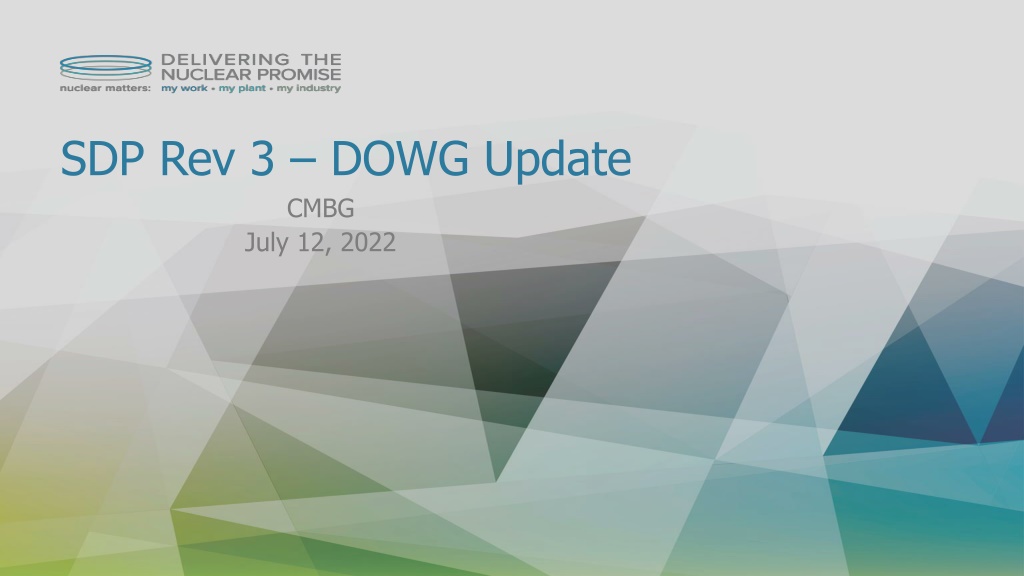 DELIVERING THE NUCLEAR PROMISE
nuclear matters: my work • my plant • my industry

SDP Rev 3 – DOWG Update

CMBG
July 12, 2022